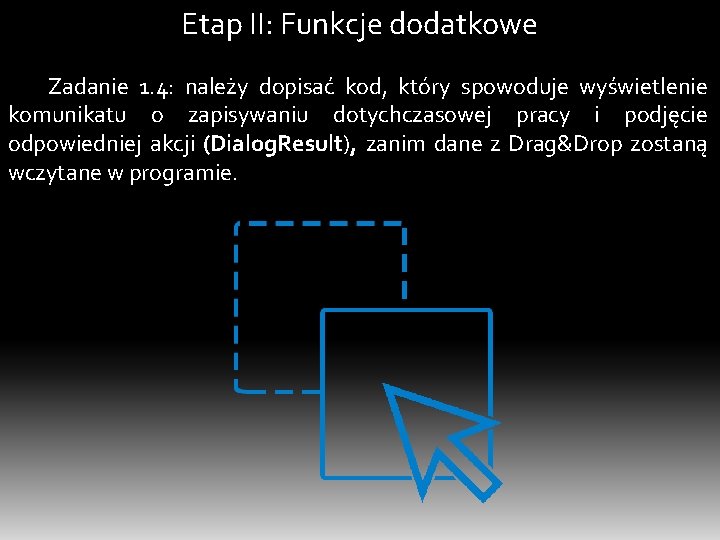 Etap II: Funkcje dodatkowe

Zadanie 1.4: należy dopisać kod, który spowoduje wyświetlenie komunikatu o zapisywaniu dotychczasowej pracy i podjęcie odpowiedniej akcji (DialogResult), zanim dane z Drag&Drop zostaną wczytane w programie.